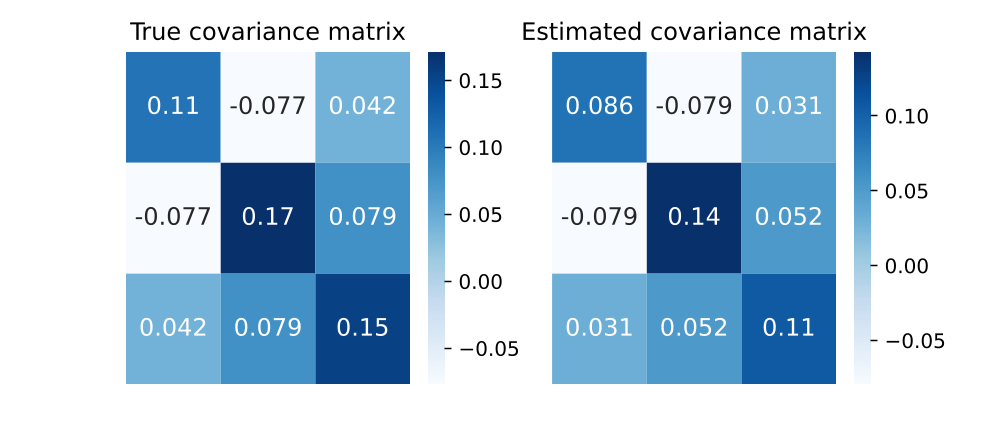 True covariance matrix

| 0.11 | -0.077 | 0.042 |
|---|---|---|
| -0.077 | 0.17 | 0.079 |
| 0.042 | 0.079 | 0.15 |

0.15
0.10
0.05
0.00
−0.05

Estimated covariance matrix

| 0.086 | -0.079 | 0.031 |
|---|---|---|
| -0.079 | 0.14 | 0.052 |
| 0.031 | 0.052 | 0.11 |

0.10
0.05
0.00
−0.05